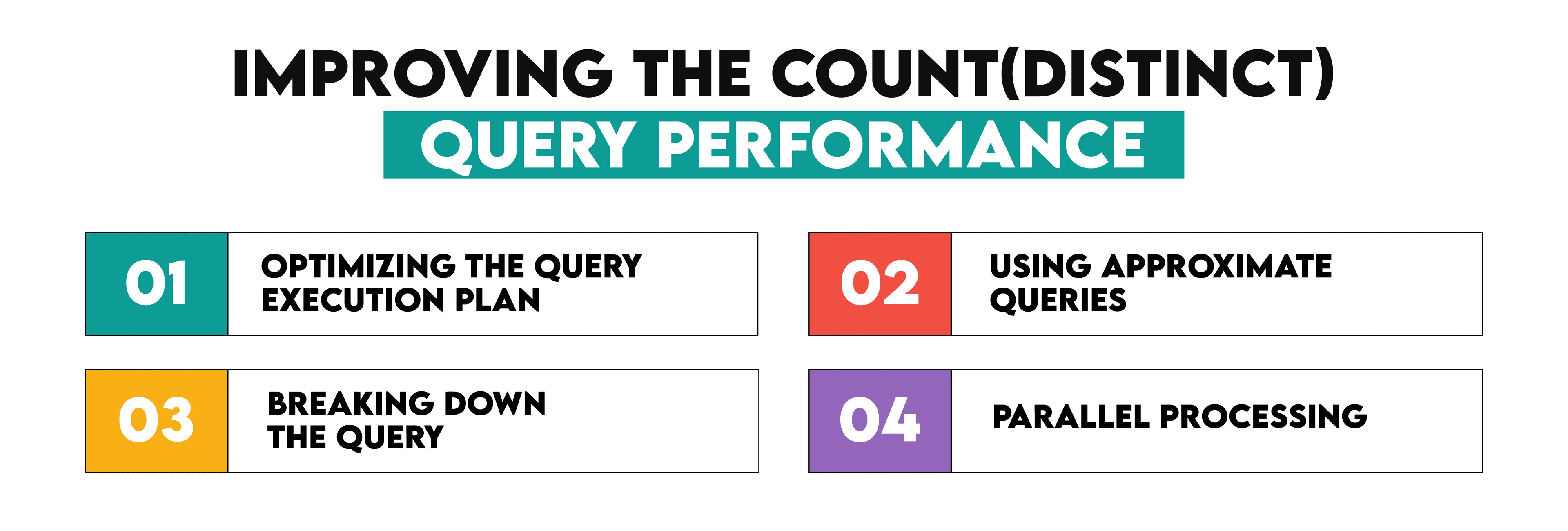 IMPROVING THE COUNT(DISTINCT) QUERY PERFORMANCE

01 OPTIMIZING THE QUERY EXECUTION PLAN

02 USING APPROXIMATE QUERIES

03 BREAKING DOWN THE QUERY

04 PARALLEL PROCESSING